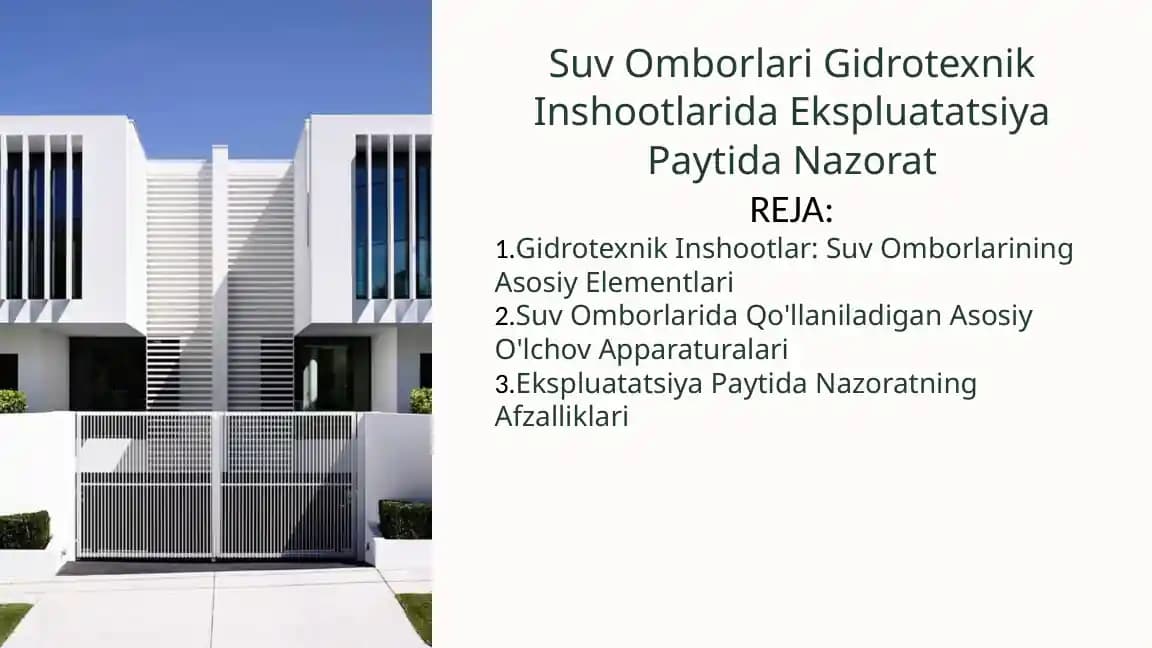 Suv Omborlari Gidrotexnik Inshootlarida Ekspluatatsiya Paytida Nazorat

REJA:

1.Gidrotexnik Inshootlar: Suv Omborlarining Asosiy Elementlari
2.Suv Omborlarida Qo'llaniladigan Asosiy O'lchov Apparaturalari
3.Ekspluatatsiya Paytida Nazoratning Afzalliklari